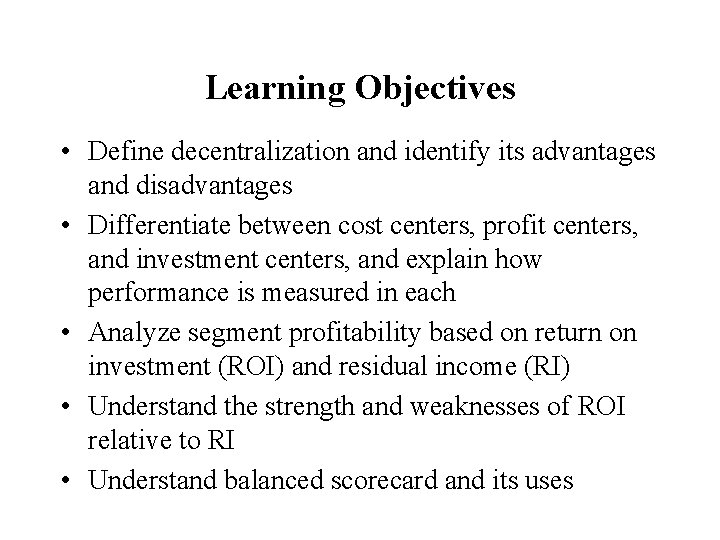 Learning Objectives

• Define decentralization and identify its advantages and disadvantages

• Differentiate between cost centers, profit centers, and investment centers, and explain how performance is measured in each

• Analyze segment profitability based on return on investment (ROI) and residual income (RI)

• Understand the strength and weaknesses of ROI relative to RI

• Understand balanced scorecard and its uses